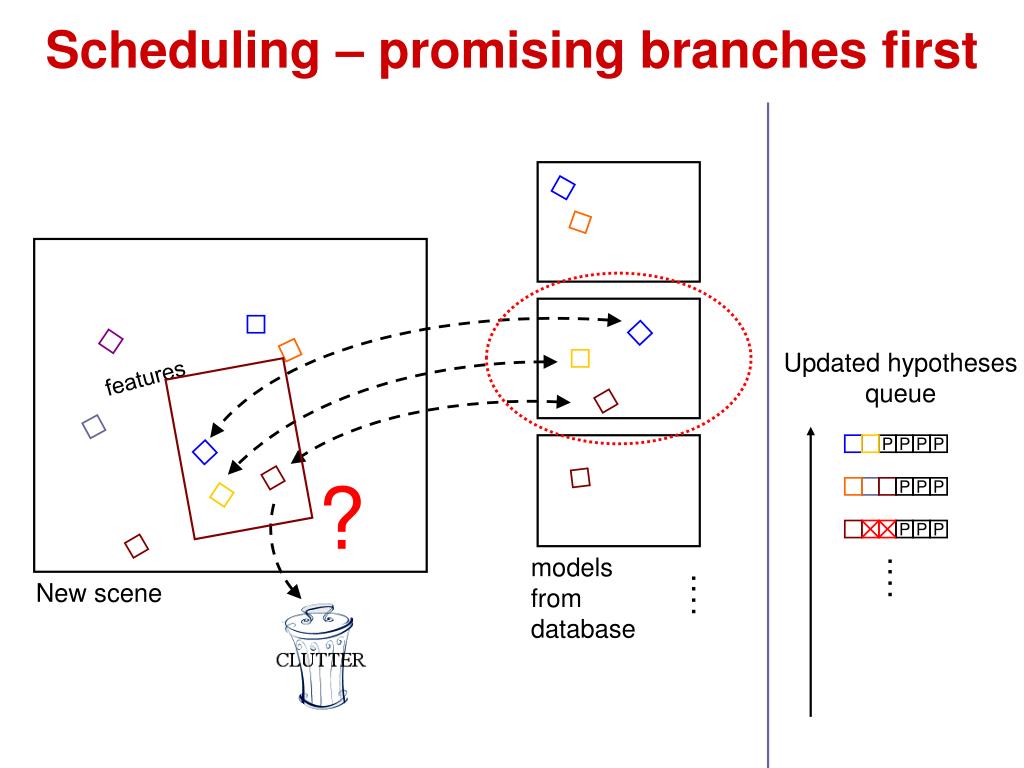 Scheduling – promising branches first

features

?

New scene

CLUTTER

models from database

⋮

Updated hypotheses queue

PPPP

PPP

PPP

⋮